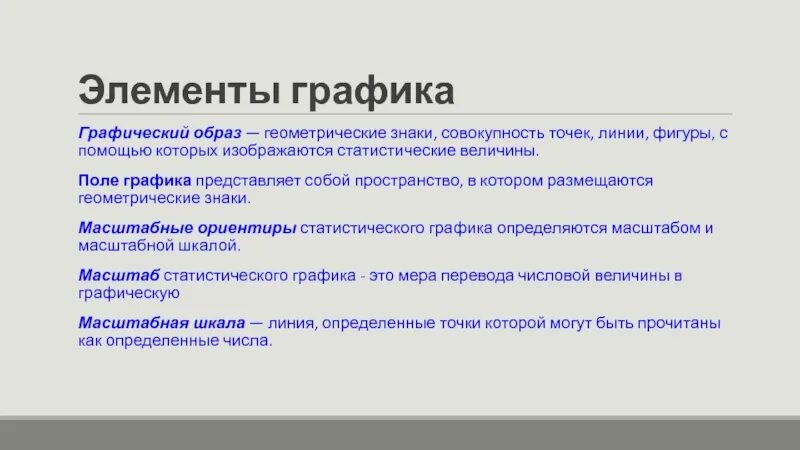 Элементы графика

Графический образ — геометрические знаки, совокупность точек, линии, фигуры, с помощью которых изображаются статистические величины.

Поле графика представляет собой пространство, в котором размещаются геометрические знаки.

Масштабные ориентиры статистического графика определяются масштабом и масштабной шкалой.

Масштаб статистического графика - это мера перевода числовой величины в графическую

Масштабная шкала — линия, определенные точки которой могут быть прочитаны как определенные числа.